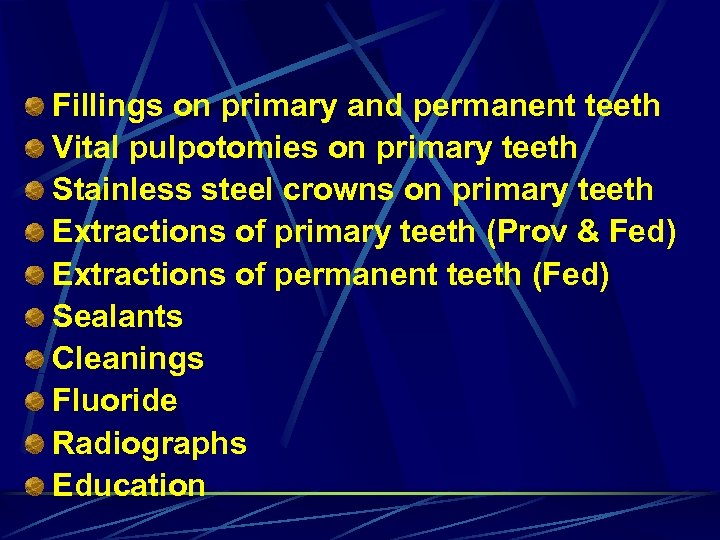 Fillings on primary and permanent teeth
Vital pulpotomies on primary teeth
Stainless steel crowns on primary teeth
Extractions of primary teeth (Prov & Fed)
Extractions of permanent teeth (Fed)
Sealants
Cleanings
Fluoride
Radiographs
Education